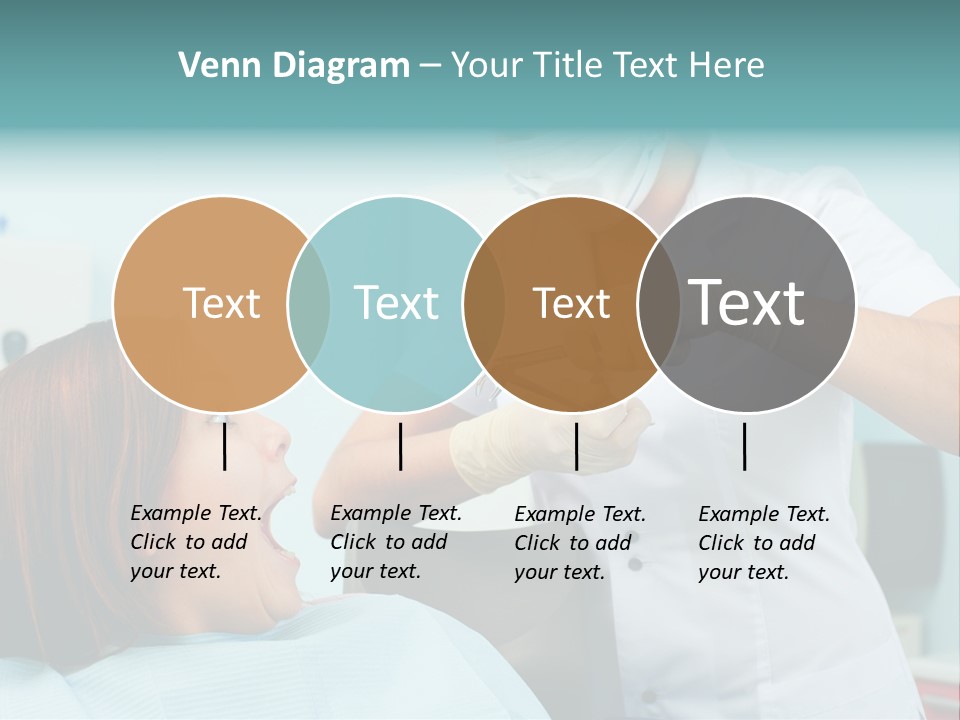 Venn Diagram – Your Title Text Here

Text

Text

Text

Text

Example Text. Click to add your text.

Example Text. Click to add your text.

Example Text. Click to add your text.

Example Text. Click to add your text.